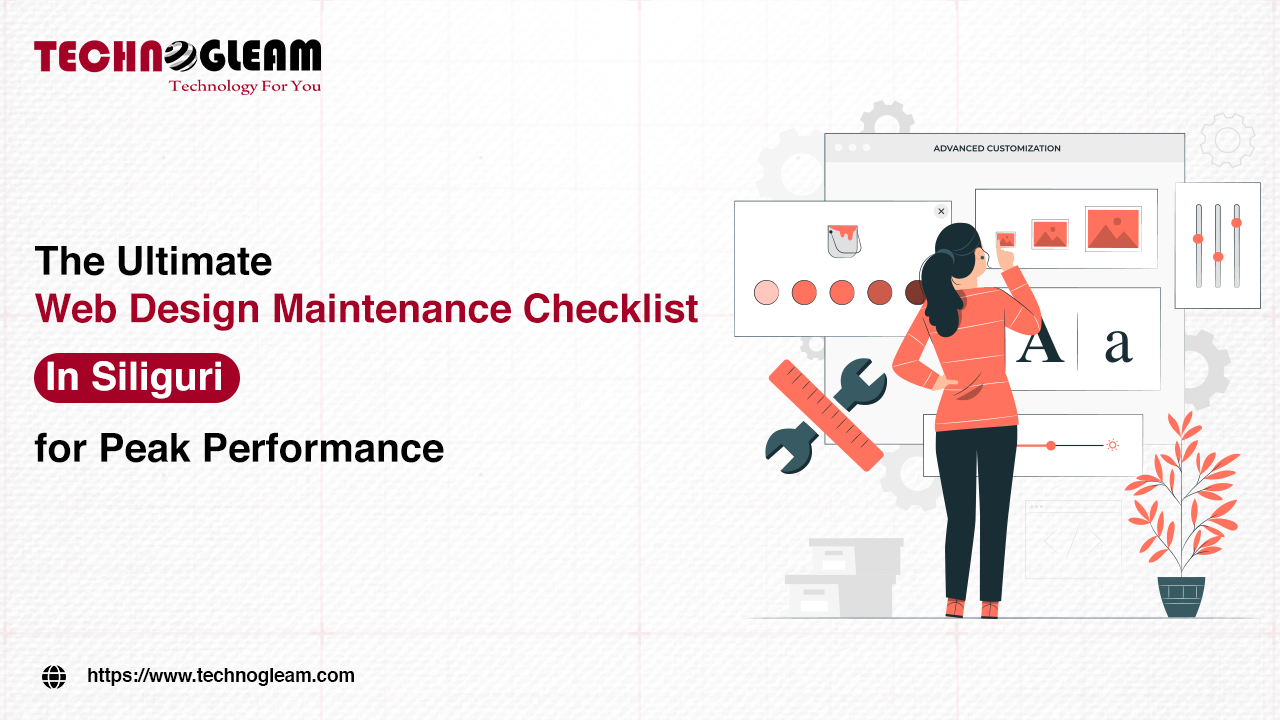 TECHNOGLEAM
Technology For You

The Ultimate
Web Design Maintenance Checklist
In Siliguri
for Peak Performance

ADVANCED CUSTOMIZATION

A a

https://www.technogleam.com